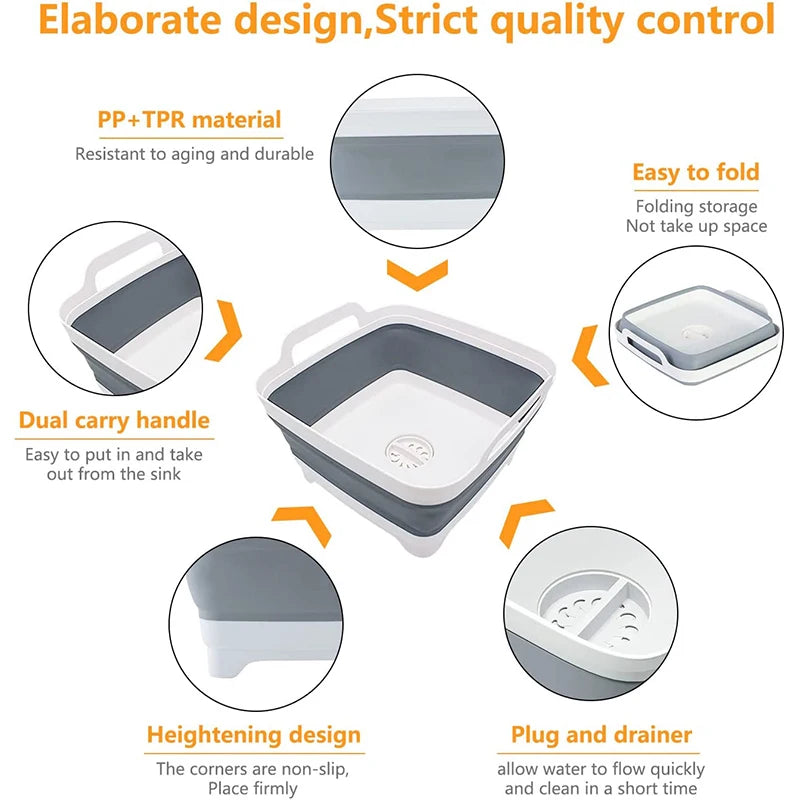 Elaborate design,Strict quality control

PP+TPR material
Resistant to aging and durable

Easy to fold
Folding storage
Not take up space

Dual carry handle
Easy to put in and take out from the sink

Heightening design
The corners are non-slip, Place firmly

Plug and drainer
allow water to flow quickly and clean in a short time